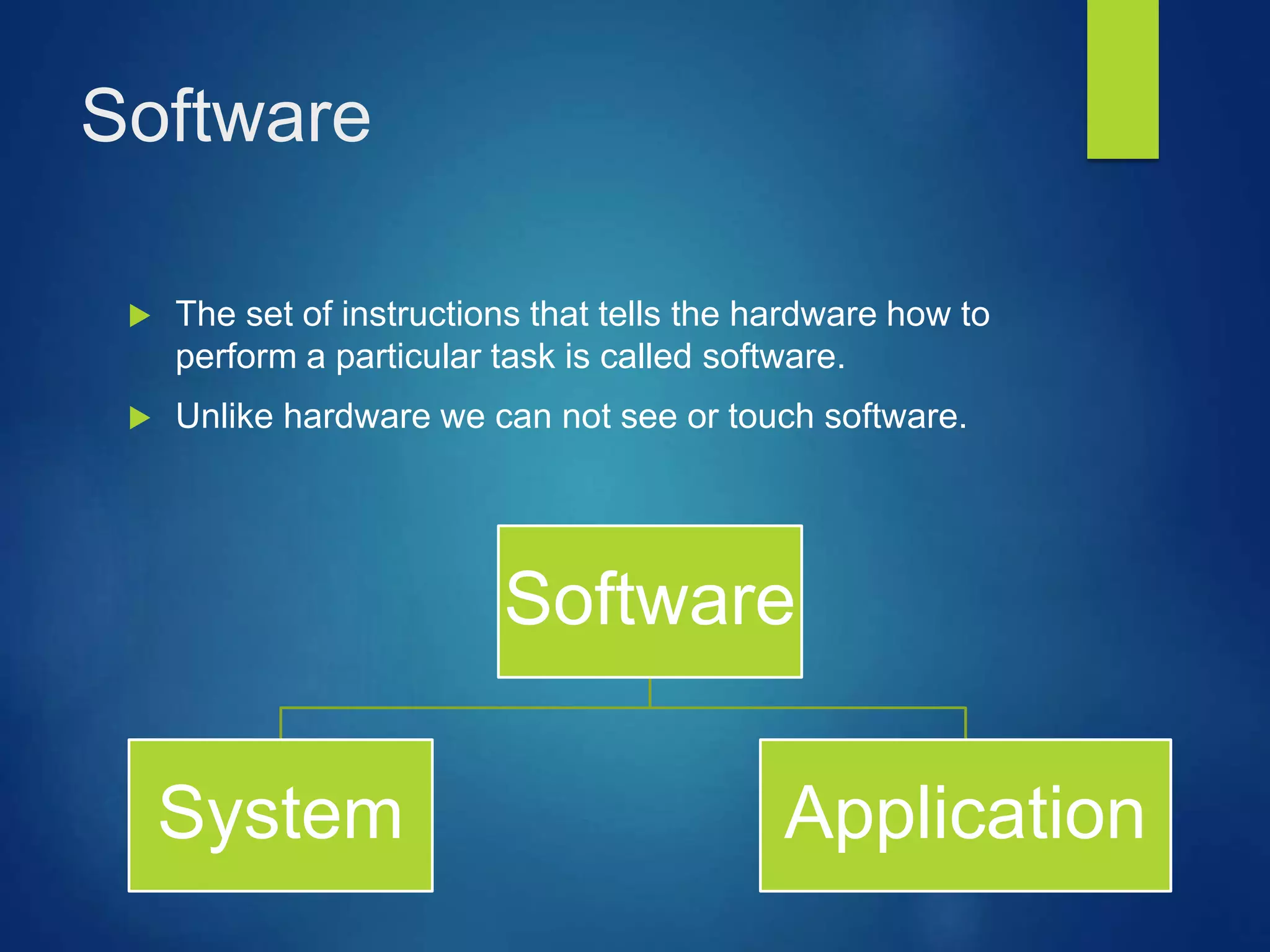 Software

The set of instructions that tells the hardware how to perform a particular task is called software.

Unlike hardware we can not see or touch software.

Software

System

Application